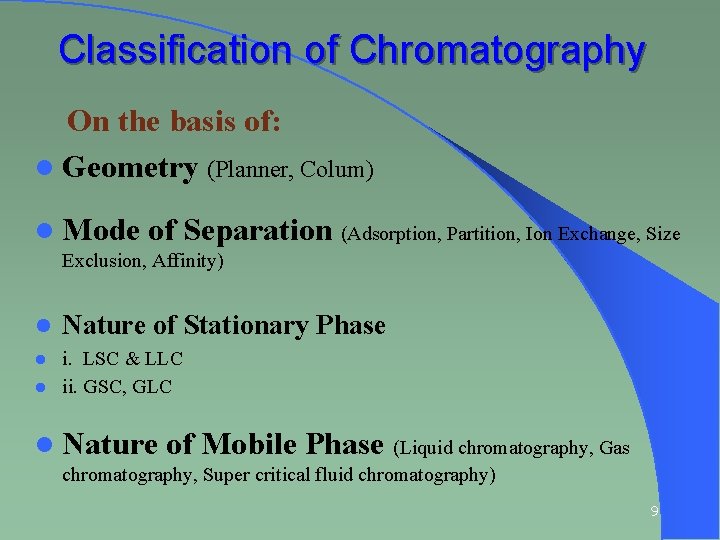 Classification of Chromatography

On the basis of:

- Geometry (Planner, Colum)

- Mode of Separation (Adsorption, Partition, Ion Exchange, Size Exclusion, Affinity)

- Nature of Stationary Phase
- i. LSC & LLC
- ii. GSC, GLC

- Nature of Mobile Phase (Liquid chromatography, Gas chromatography, Super critical fluid chromatography)

9